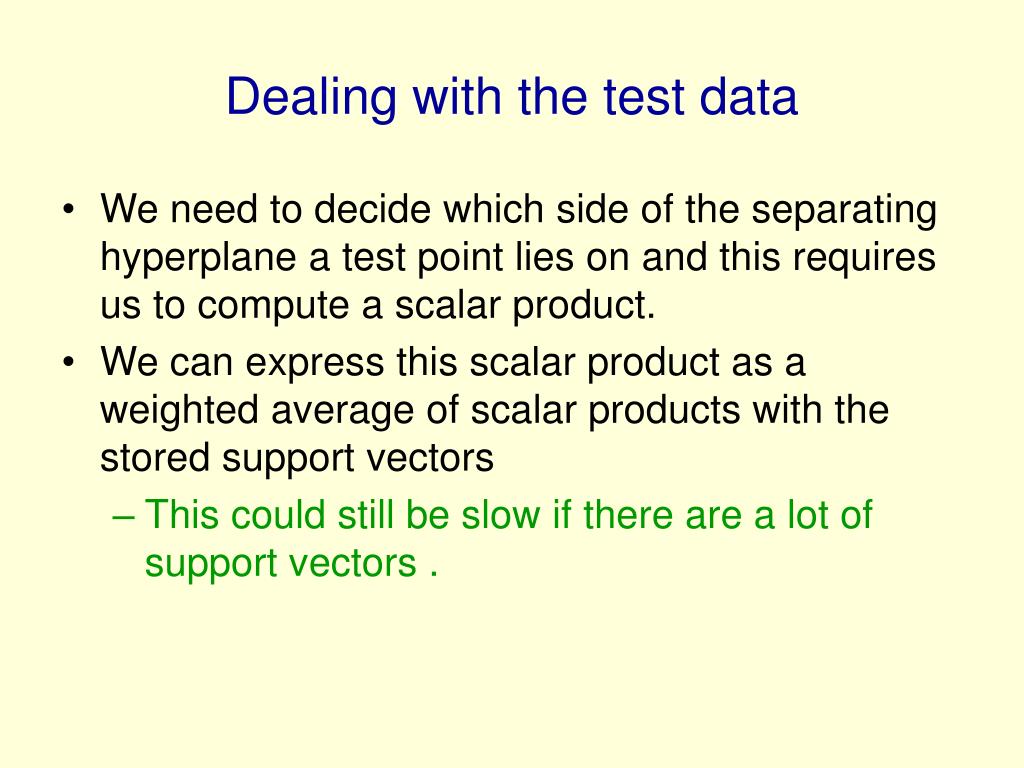 Dealing with the test data

• We need to decide which side of the separating hyperplane a test point lies on and this requires us to compute a scalar product.
• We can express this scalar product as a weighted average of scalar products with the stored support vectors
– This could still be slow if there are a lot of support vectors .